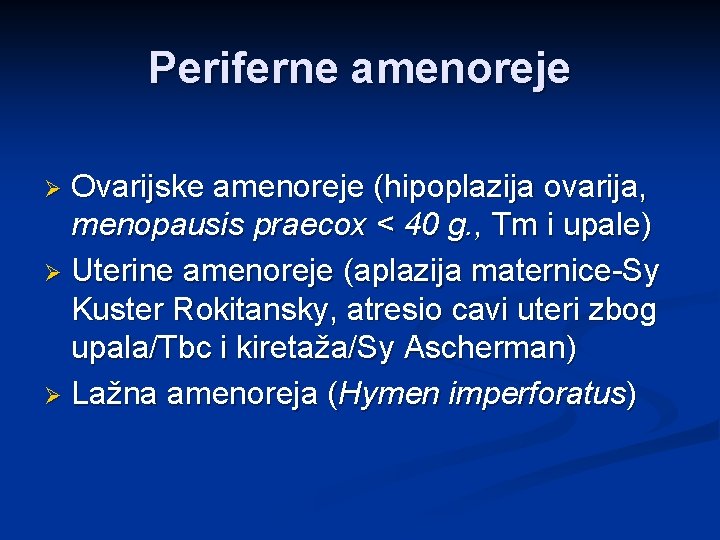 Periferne amenoreje

➢ Ovarijske amenoreje (hipoplazija ovarija, menopausis praecox < 40 g., Tm i upale)
➢ Uterine amenoreje (aplazija maternice-Sy Kuster Rokitansky, atresio cavi uteri zbog upala/Tbc i kiretaža/Sy Ascherman)
➢ Lažna amenoreja (Hymen imperforatus)